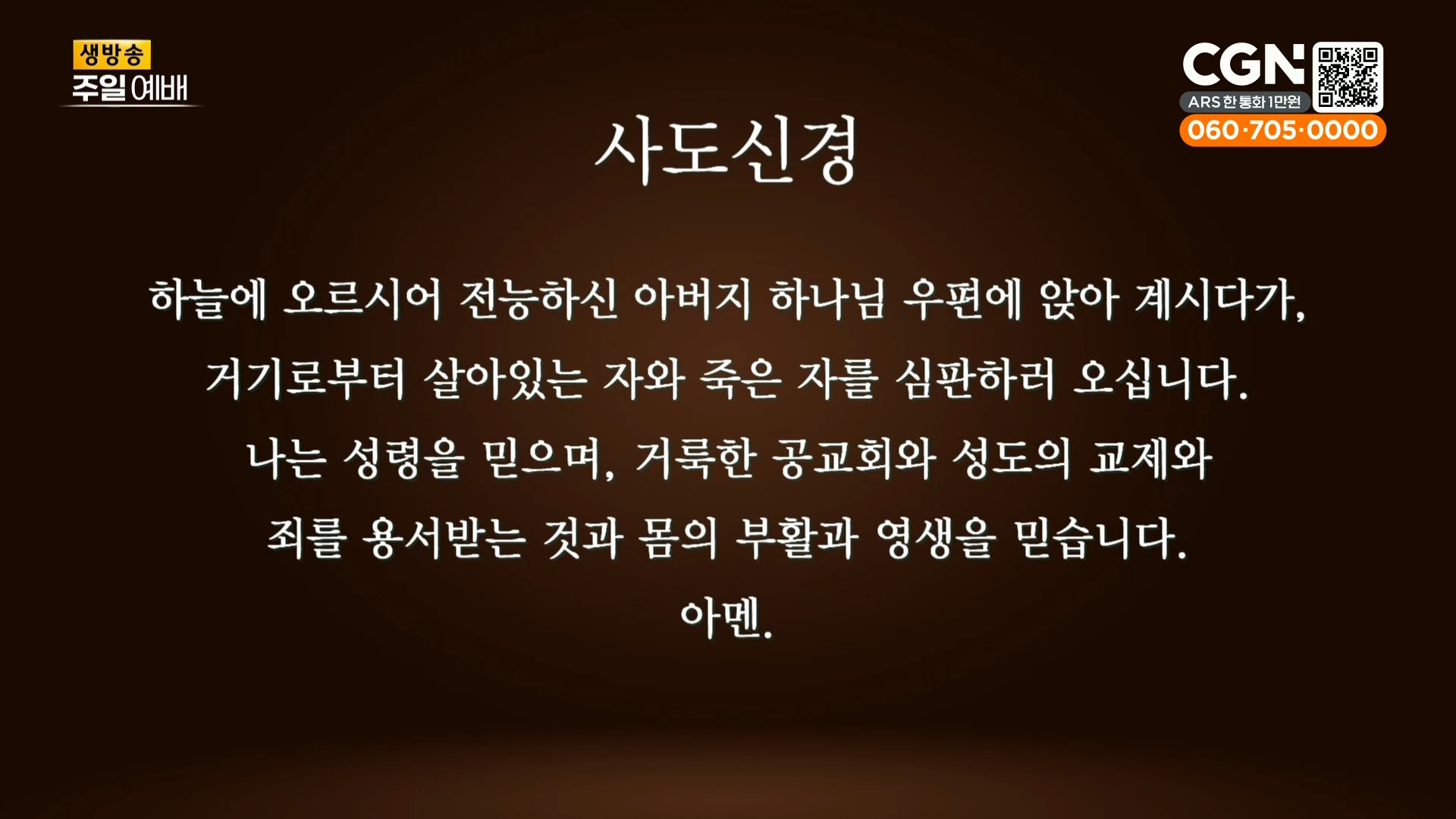 생방송
주일 예배

CGN
ARS 한 통화 1만원
060·705·0000

사도신경

하늘에 오르시어 전능하신 아버지 하나님 우편에 앉아 계시다가,
거기로부터 살아있는 자와 죽은 자를 심판하러 오십니다.
나는 성령을 믿으며, 거룩한 공교회와 성도의 교제와
죄를 용서받는 것과 몸의 부활과 영생을 믿습니다.
아멘.